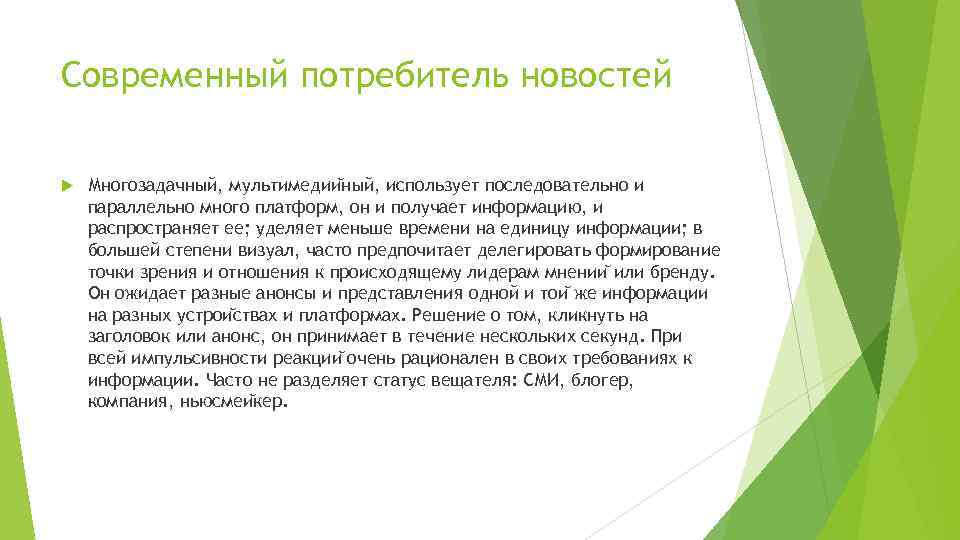 Современный потребитель новостей

Многозадачный, мультимедийный, использует последовательно и параллельно много платформ, он и получает информацию, и распространяет ее; уделяет меньше времени на единицу информации; в большей степени визуал, часто предпочитает делегировать формирование точки зрения и отношения к происходящему лидерам мнений или бренду. Он ожидает разные анонсы и представления одной и той же информации на разных устройствах и платформах. Решение о том, кликнуть на заголовок или анонс, он принимает в течение нескольких секунд. При всей импульсивности реакций очень рационален в своих требованиях к информации. Часто не разделяет статус вещателя: СМИ, блогер, компания, ньюсмейкер.